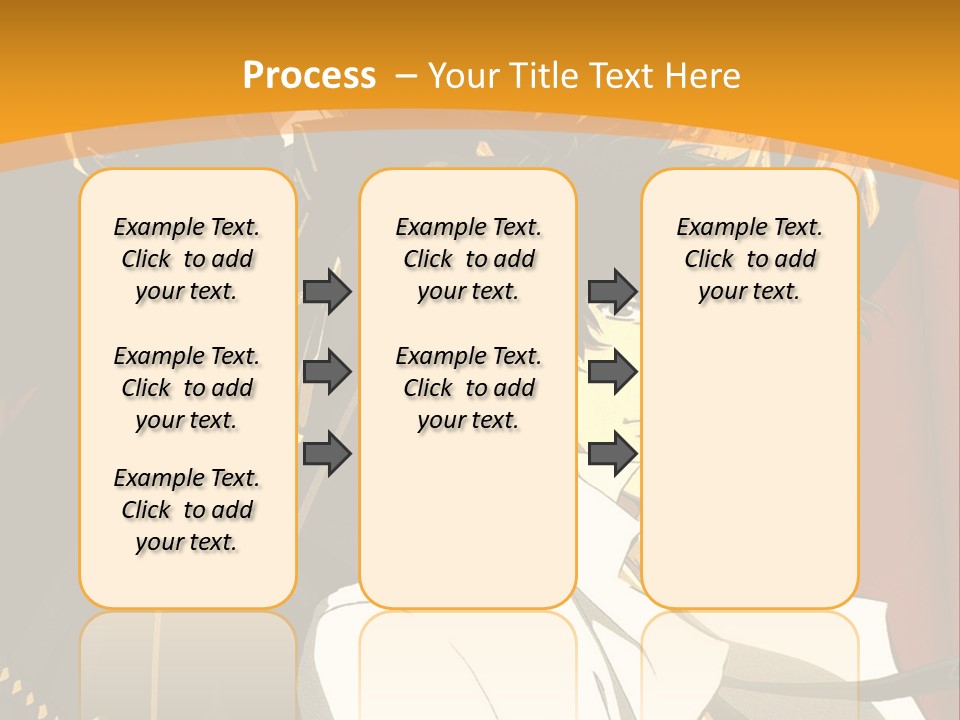 Process – Your Title Text Here

Example Text. Click to add your text.

Example Text. Click to add your text.

Example Text. Click to add your text.

Example Text. Click to add your text.

Example Text. Click to add your text.

Example Text. Click to add your text.